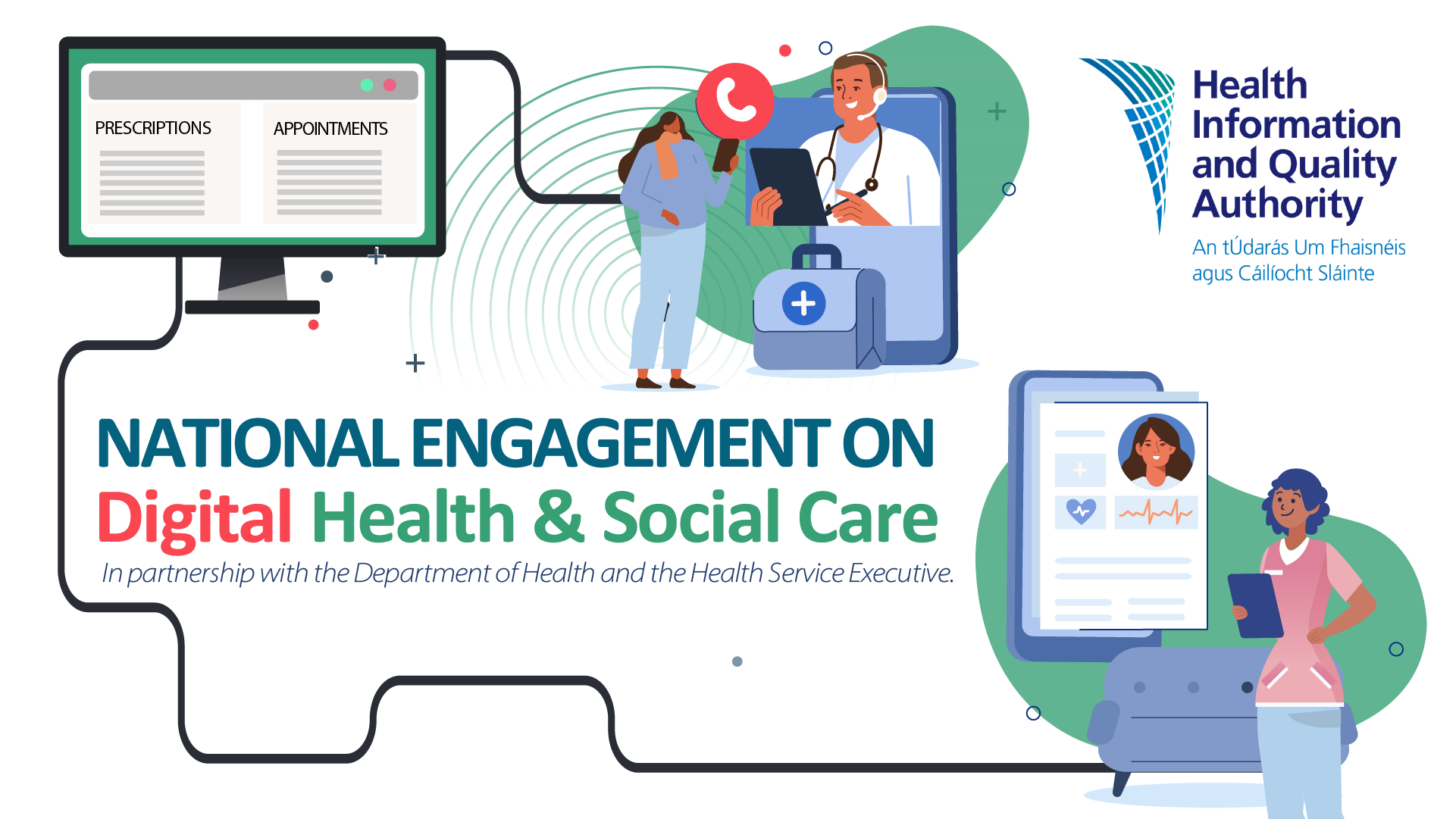 PRESCRIPTIONS

APPOINTMENTS

Health Information and Quality Authority

An tÚdarás Um Fhaisnéis agus Cáilíocht Sláinte

NATIONAL ENGAGEMENT ON
Digital Health & Social Care

In partnership with the Department of Health and the Health Service Executive.